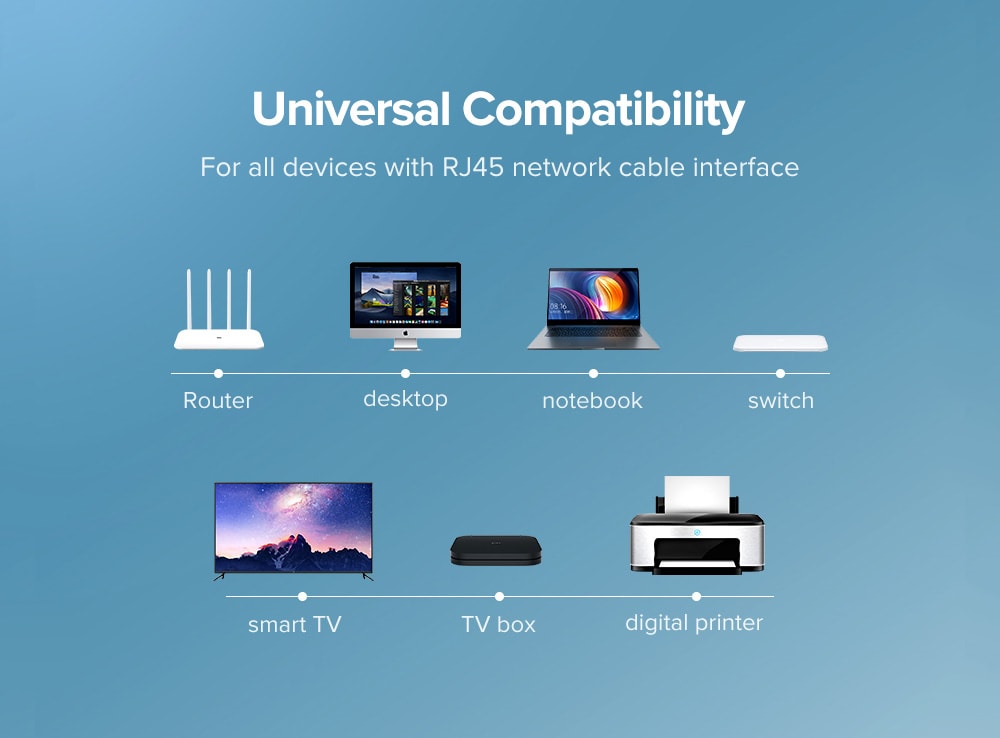 Universal Compatibility

For all devices with RJ45 network cable interface

Router desktop notebook switch

smart TV TV box digital printer